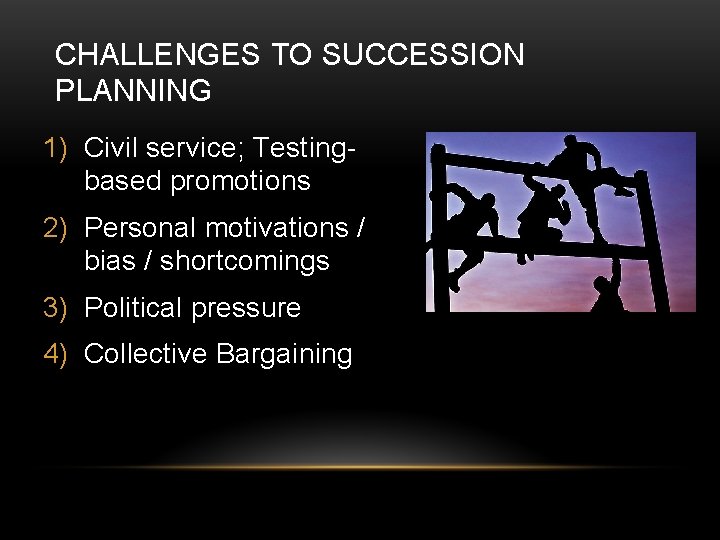 CHALLENGES TO SUCCESSION PLANNING

1) Civil service; Testing-based promotions
2) Personal motivations / bias / shortcomings
3) Political pressure
4) Collective Bargaining